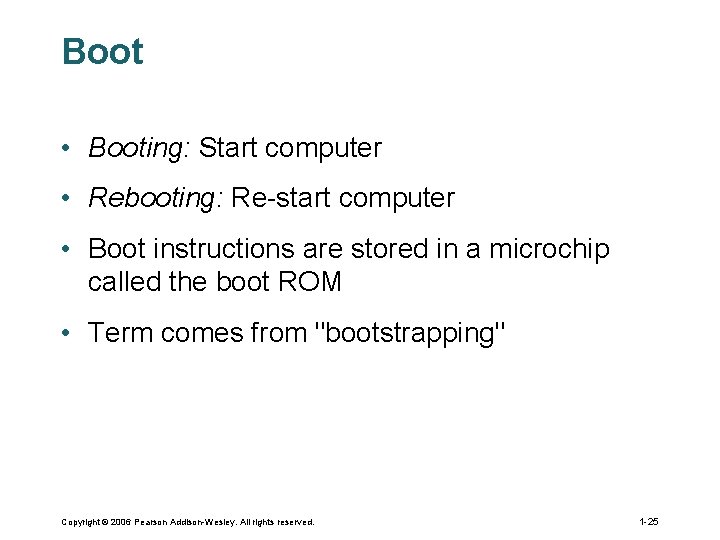 Boot

• Booting: Start computer

• Rebooting: Re-start computer

• Boot instructions are stored in a microchip called the boot ROM

• Term comes from "bootstrapping"

Copyright © 2006 Pearson Addison-Wesley. All rights reserved.

1-25